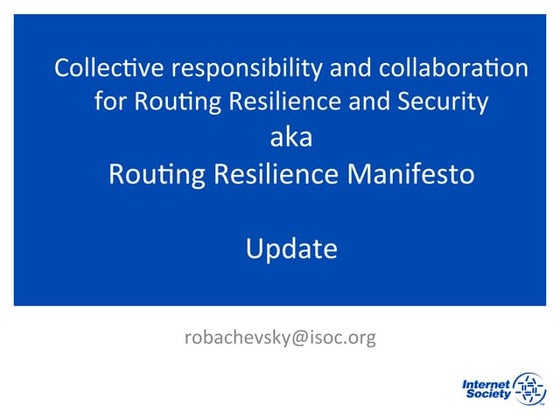 Collective responsibility and collaboration for Routing Resilience and Security
aka
Routing Resilience Manifesto

Update

robachevsky@isoc.org

Internet Society